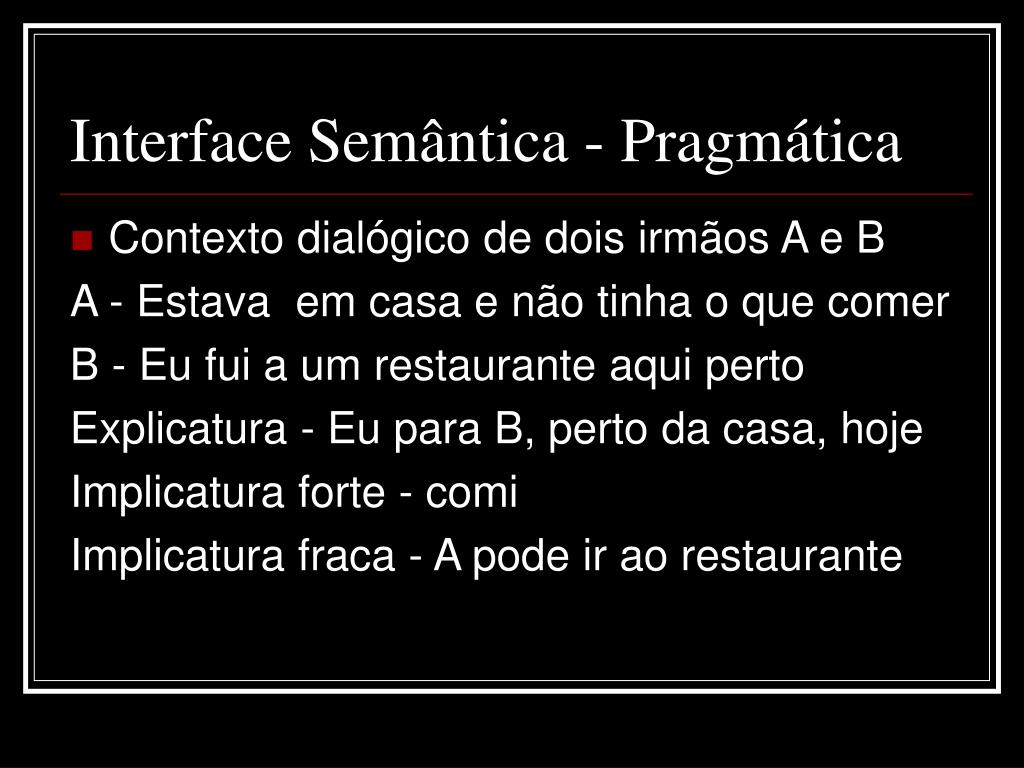 Interface Semântica - Pragmática

Contexto dialógico de dois irmãos A e B

A - Estava em casa e não tinha o que comer

B - Eu fui a um restaurante aqui perto

Explicatura - Eu para B, perto da casa, hoje

Implicatura forte - comi

Implicatura fraca - A pode ir ao restaurante